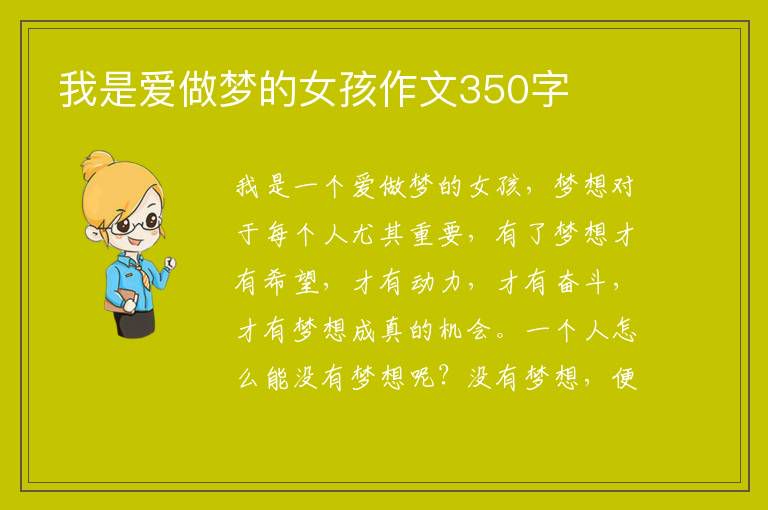 我是爱做梦的女孩作文350字

我是一个爱做梦的女孩，梦想对于每个人尤其重要，有了梦想才有希望，才有动力，才有奋斗，才有梦想成真的机会。一个人怎么能没有梦想呢？没有梦想，便